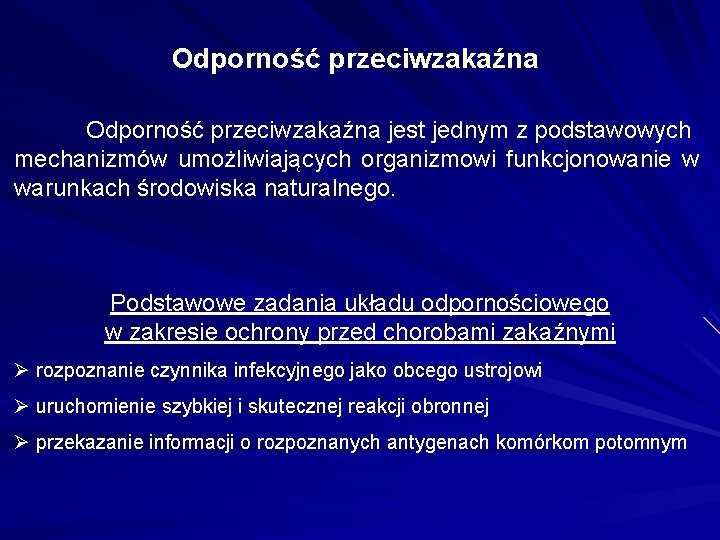 Odporność przeciwzakaźna

Odporność przeciwzakaźna jest jednym z podstawowych mechanizmów umożliwiających organizmowi funkcjonowanie w warunkach środowiska naturalnego.

Podstawowe zadania układu odpornościowego w zakresie ochrony przed chorobami zakaźnymi

➢ rozpoznanie czynnika infekcyjnego jako obcego ustrojowi
➢ uruchomienie szybkiej i skutecznej reakcji obronnej
➢ przekazanie informacji o rozpoznanych antygenach komórkom potomnym